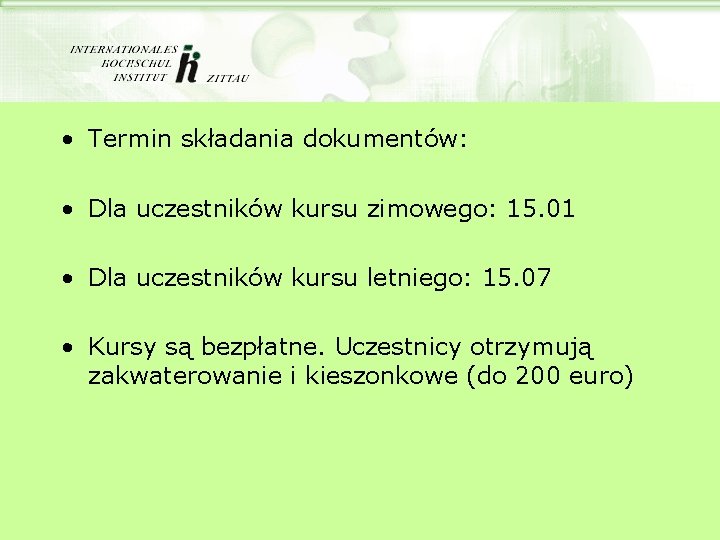 INTERNATIONALES HOCHSCHUL INSTITUT ZITTAU

• Termin składania dokumentów:

• Dla uczestników kursu zimowego: 15.01

• Dla uczestników kursu letniego: 15.07

• Kursy są bezpłatne. Uczestnicy otrzymują zakwaterowanie i kieszonkowe (do 200 euro)